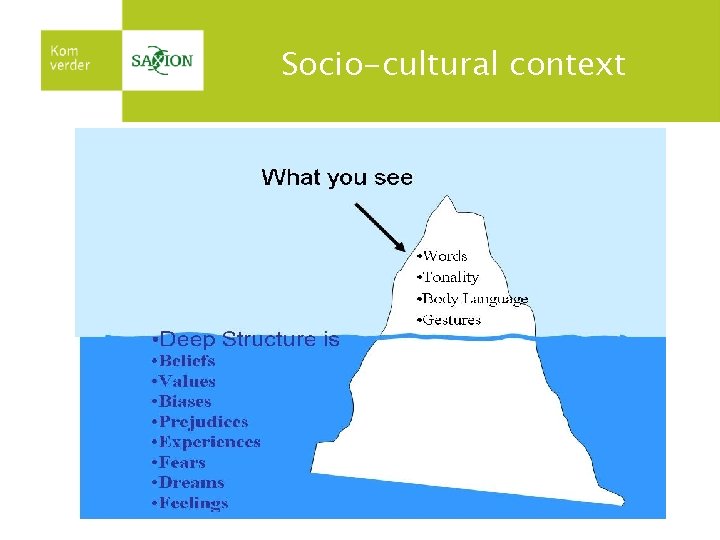 Kom verder

SAXION

Socio-cultural context

What you see

•Words
•Tonality
•Body Language
•Gestures

•Deep Structure is
•Beliefs
•Values
•Biases
•Prejudices
•Experiences
•Fears
•Dreams
•Feelings